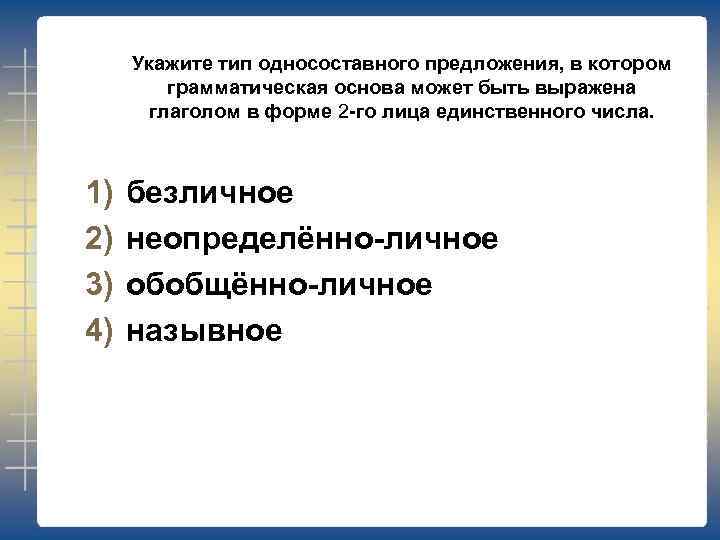 Укажите тип односоставного предложения, в котором грамматическая основа может быть выражена глаголом в форме 2-го лица единственного числа.

1) безличное
2) неопределённо-личное
3) обобщённо-личное
4) назывное